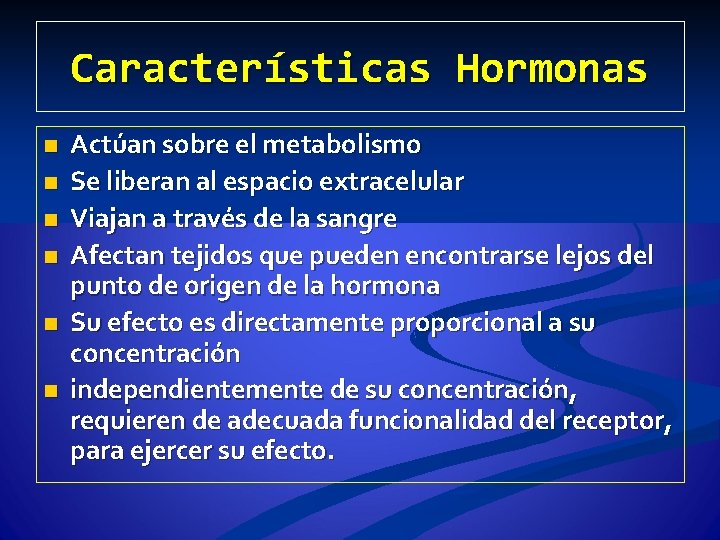 Características Hormonas

- Actúan sobre el metabolismo
- Se liberan al espacio extracelular
- Viajan a través de la sangre
- Afectan tejidos que pueden encontrarse lejos del punto de origen de la hormona
- Su efecto es directamente proporcional a su concentración
- independientemente de su concentración, requieren de adecuada funcionalidad del receptor, para ejercer su efecto.